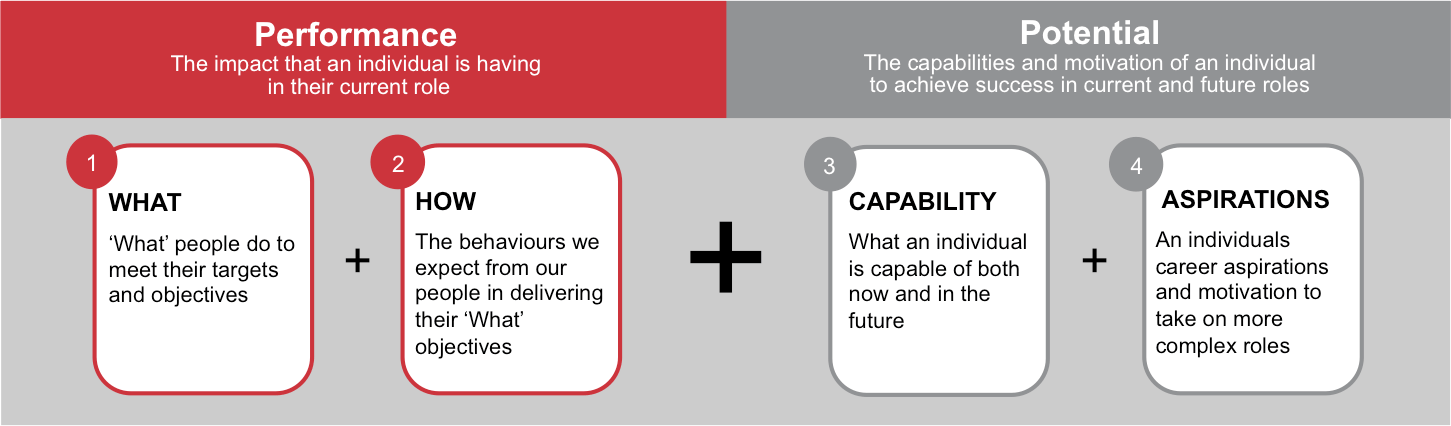 Performance
The impact that an individual is having in their current role

Potential
The capabilities and motivation of an individual to achieve success in current and future roles

1
WHAT
'What' people do to meet their targets and objectives

+

2
HOW
The behaviours we expect from our people in delivering their 'What' objectives

+

3
CAPABILITY
What an individual is capable of both now and in the future

+

4
ASPIRATIONS
An individuals career aspirations and motivation to take on more complex roles